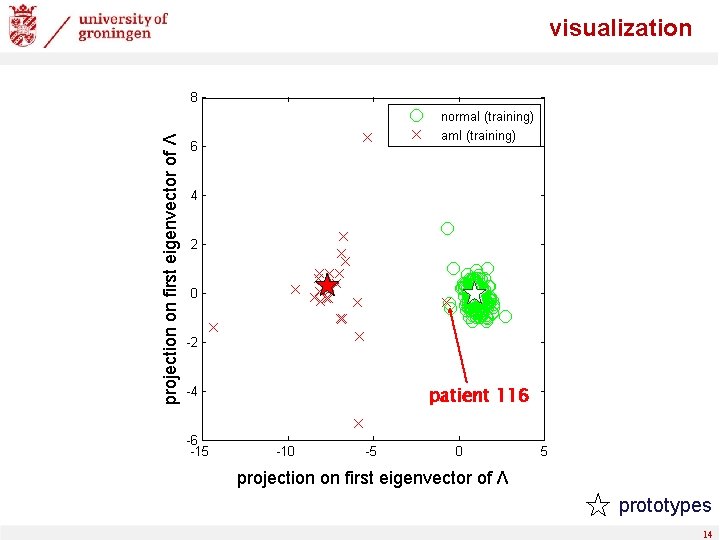 university of groningen

visualization

normal (training)
aml (training)

projection on first eigenvector of $\Lambda$

8
6
4
2
0
-2
-4
-6

-15 -10 -5 0 5

projection on first eigenvector of $\Lambda$

patient 116

☆ prototypes

14